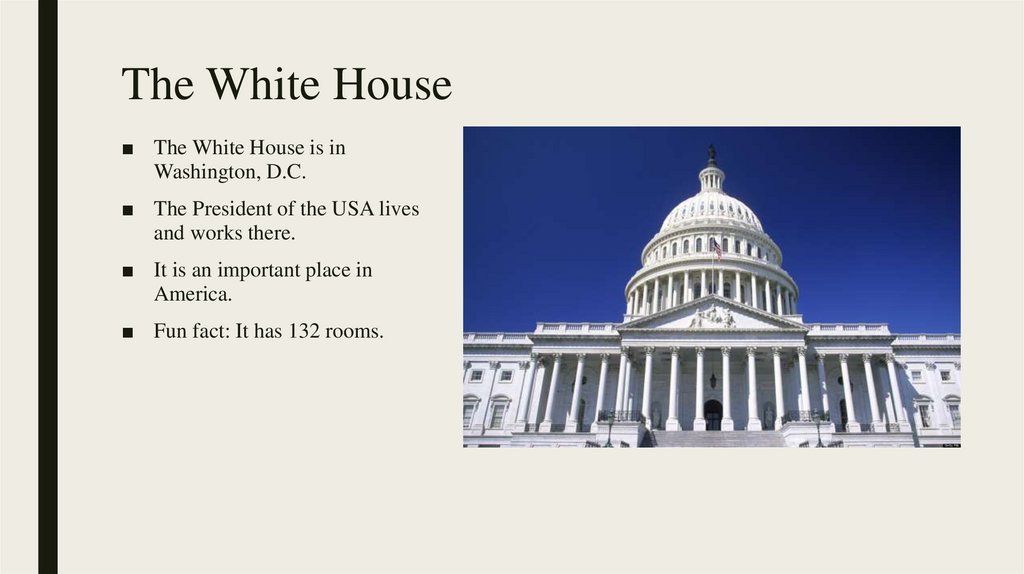 The White House

■ The White House is in Washington, D.C.

■ The President of the USA lives and works there.

■ It is an important place in America.

■ Fun fact: It has 132 rooms.